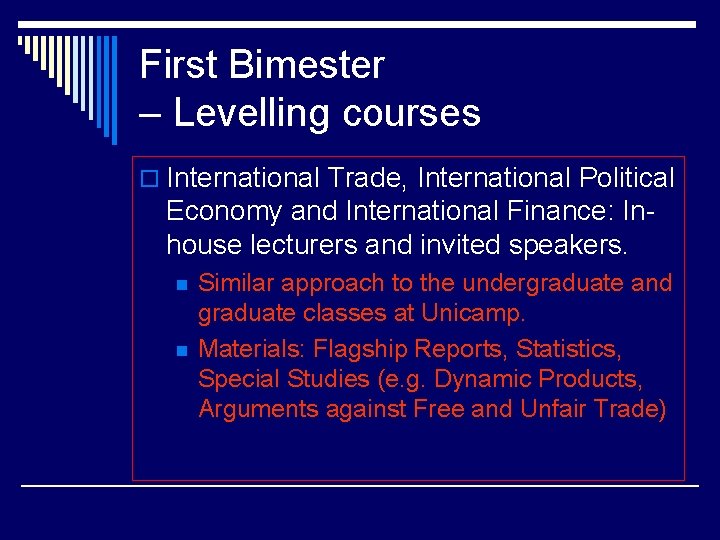 First Bimester
– Levelling courses

International Trade, International Political Economy and International Finance: In-house lecturers and invited speakers.

Similar approach to the undergraduate and graduate classes at Unicamp.

Materials: Flagship Reports, Statistics, Special Studies (e.g. Dynamic Products, Arguments against Free and Unfair Trade)